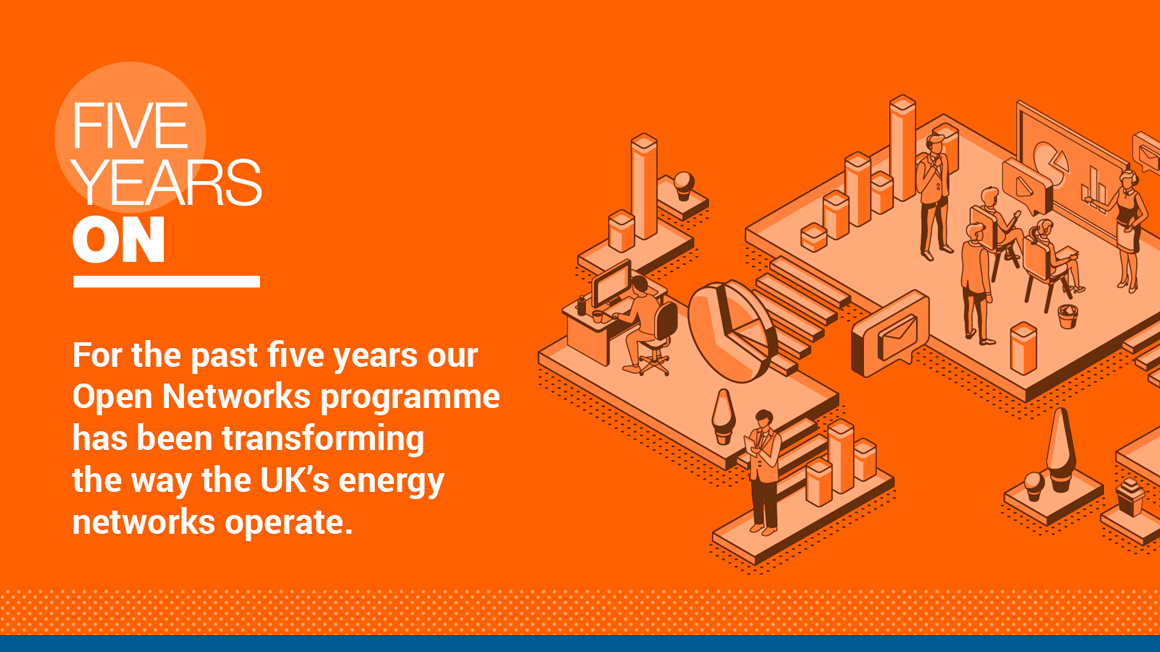 FIVE YEARS ON

For the past five years our Open Networks programme has been transforming the way the UK's energy networks operate.